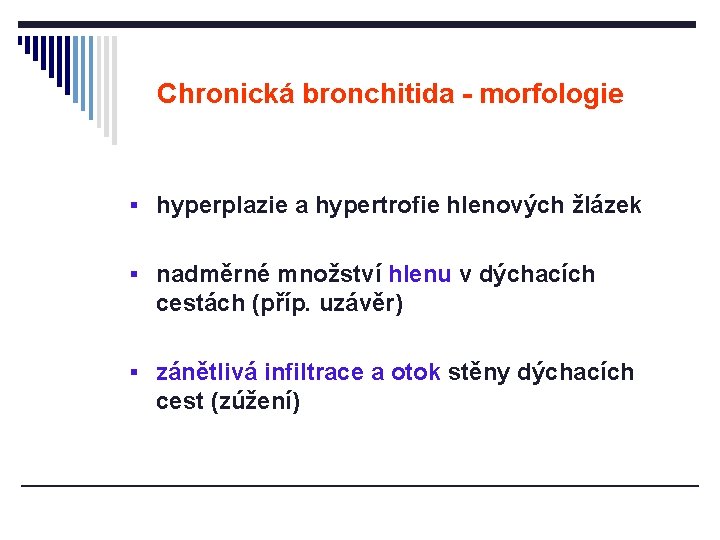 Chronická bronchitida - morfologie

▪ hyperplazie a hypertrofie hlenových žlázek

▪ nadměrné množství hlenu v dýchacích cestách (příp. uzávěr)

▪ zánětlivá infiltrace a otok stěny dýchacích cest (zúžení)